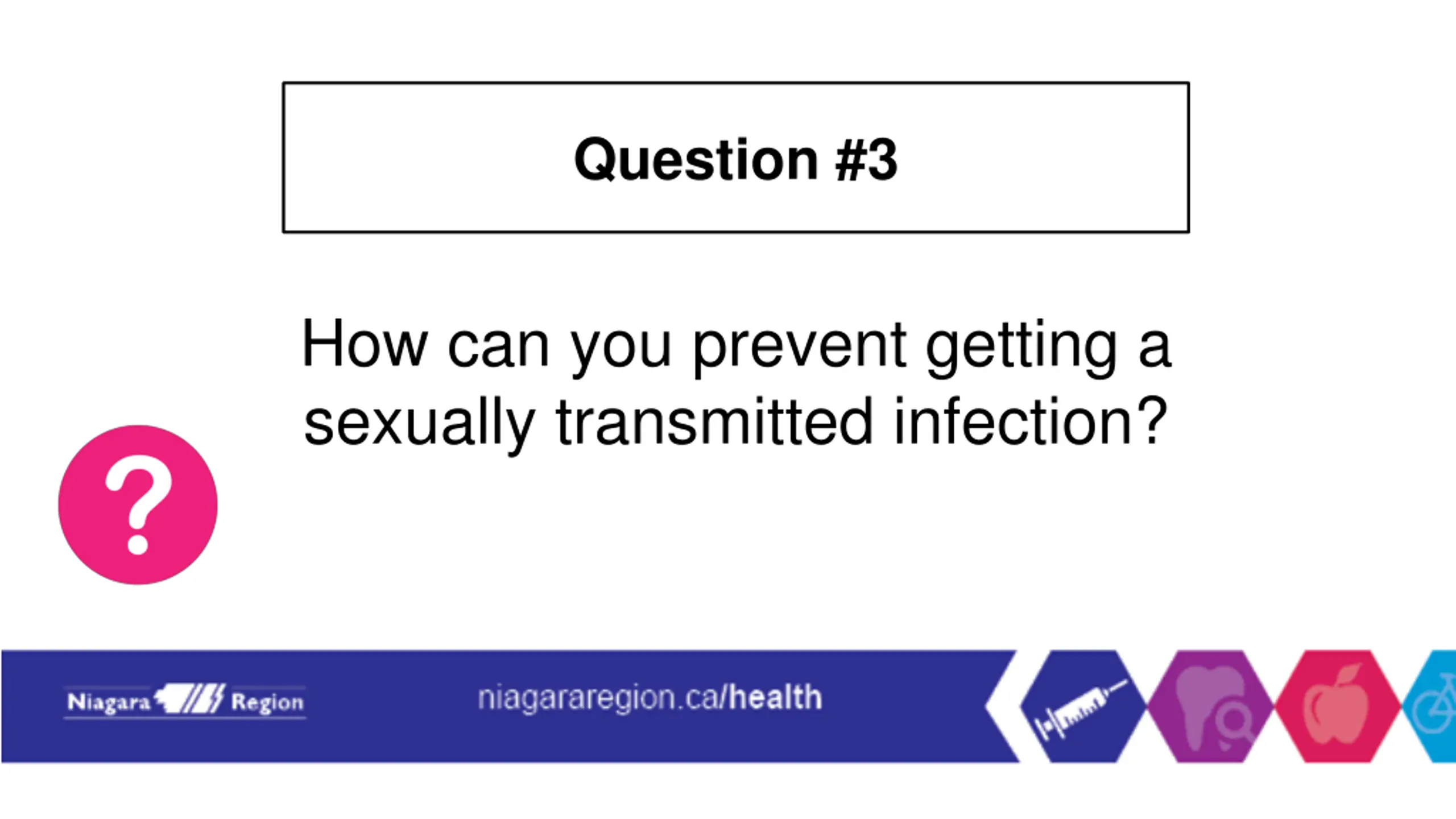 Question #3

How can you prevent getting a sexually transmitted infection?

?

Niagara Region

niagararegion.ca/health